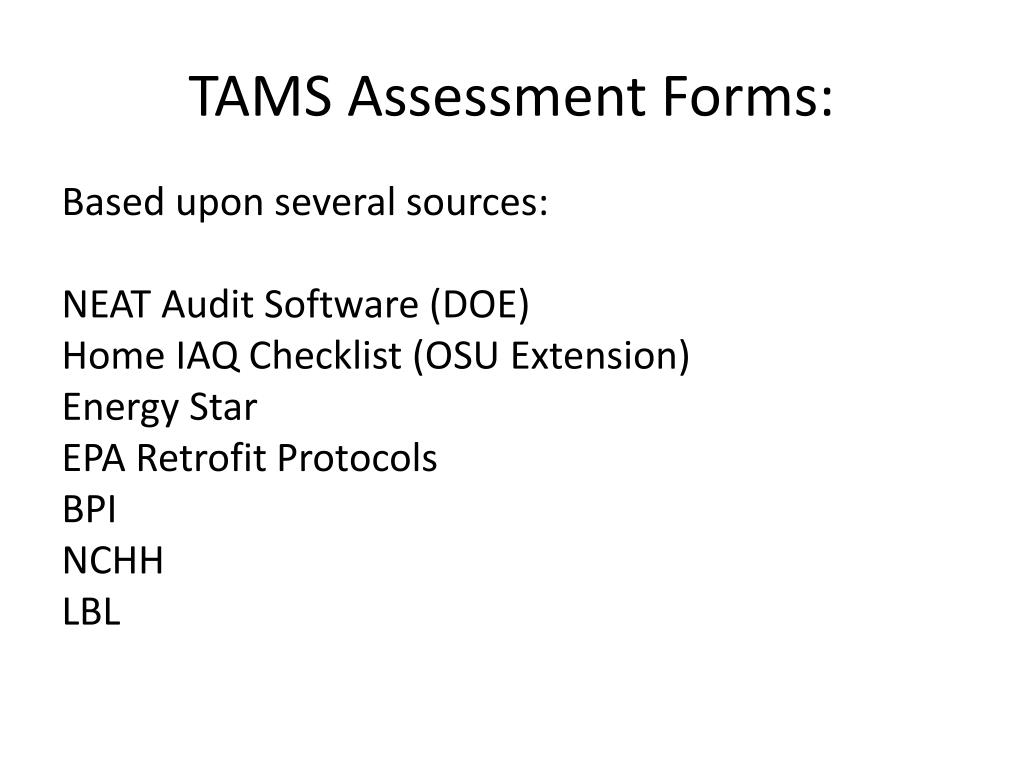 TAMS Assessment Forms:

Based upon several sources:

NEAT Audit Software (DOE)
Home IAQ Checklist (OSU Extension)
Energy Star
EPA Retrofit Protocols
BPI
NCHH
LBL